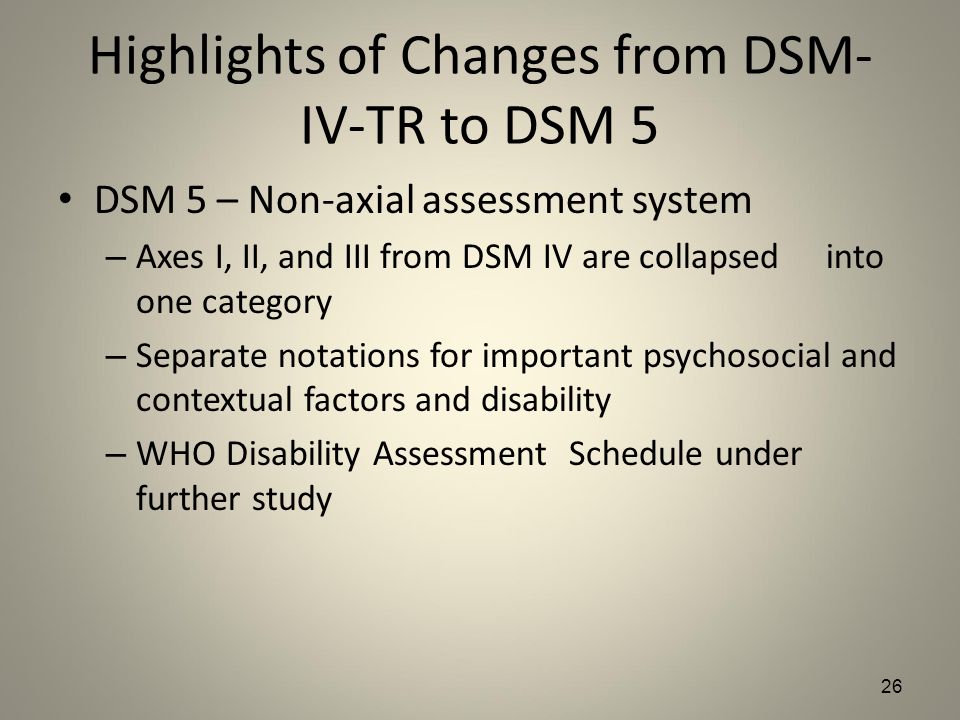 Highlights of Changes from DSM-IV-TR to DSM 5

• DSM 5 – Non-axial assessment system
 – Axes I, II, and III from DSM IV are collapsed into one category
 – Separate notations for important psychosocial and contextual factors and disability
 – WHO Disability Assessment Schedule under further study

26